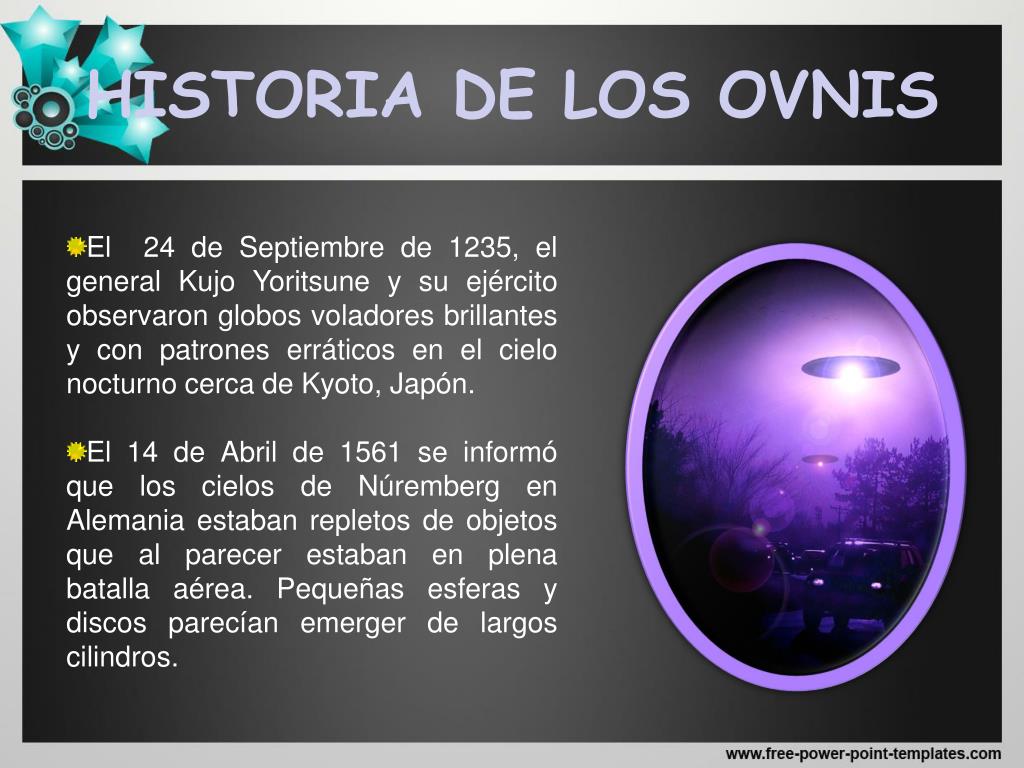 HISTORIA DE LOS OVNIS

El 24 de Septiembre de 1235, el general Kujo Yoritsune y su ejército observaron globos voladores brillantes y con patrones erráticos en el cielo nocturno cerca de Kyoto, Japón.

El 14 de Abril de 1561 se informó que los cielos de Núremberg en Alemania estaban repletos de objetos que al parecer estaban en plena batalla aérea. Pequeñas esferas y discos parecían emerger de largos cilindros.

www.free-power-point-templates.com